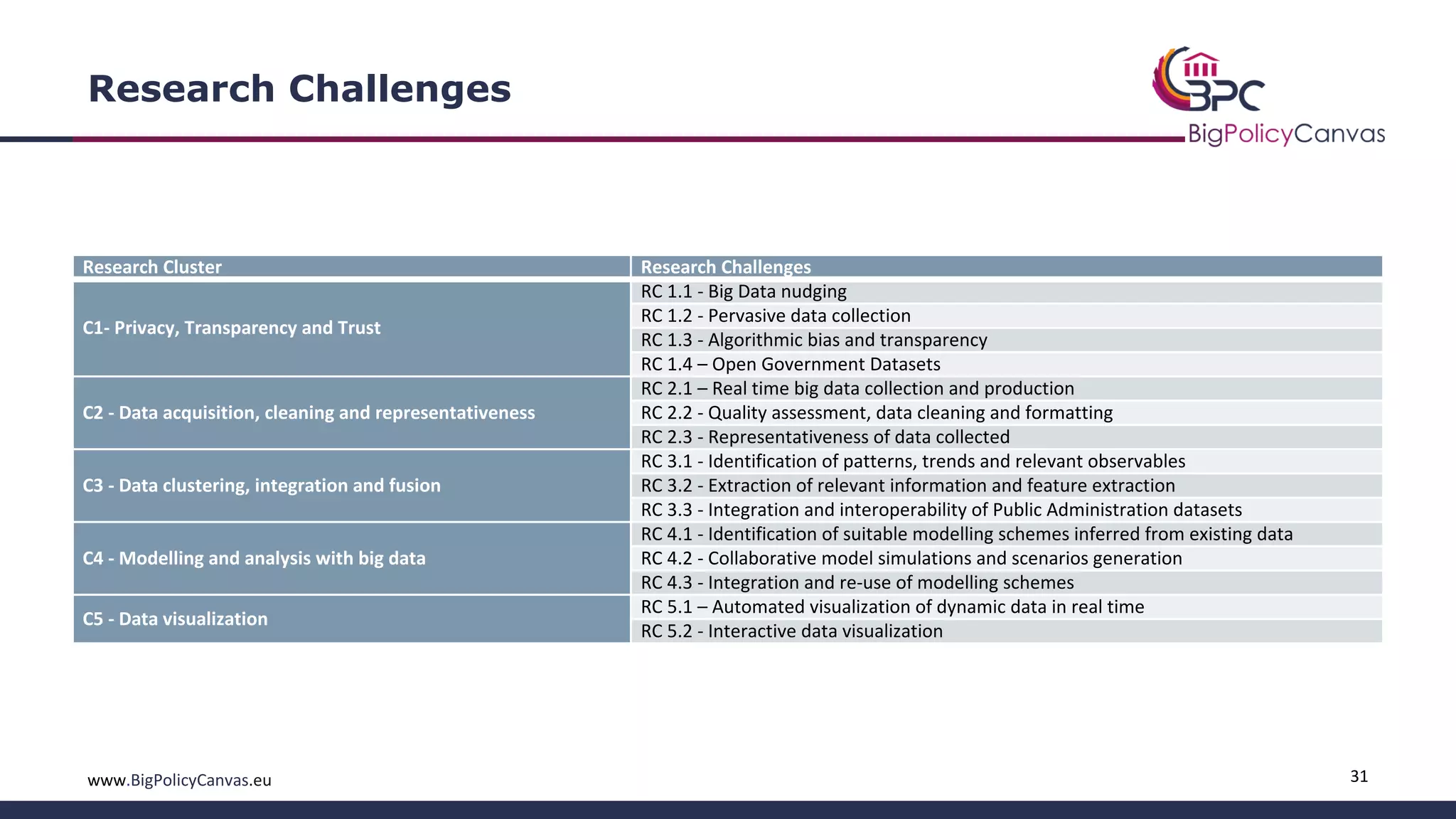 Research Challenges

BPC
BigPolicyCanvas

| Research Cluster | Research Challenges |
|---|---|
| C1- Privacy, Transparency and Trust | RC 1.1 - Big Data nudging |
| | RC 1.2 - Pervasive data collection |
| | RC 1.3 - Algorithmic bias and transparency |
| | RC 1.4 – Open Government Datasets |
| C2 - Data acquisition, cleaning and representativeness | RC 2.1 – Real time big data collection and production |
| | RC 2.2 - Quality assessment, data cleaning and formatting |
| | RC 2.3 - Representativeness of data collected |
| C3 - Data clustering, integration and fusion | RC 3.1 - Identification of patterns, trends and relevant observables |
| | RC 3.2 - Extraction of relevant information and feature extraction |
| | RC 3.3 - Integration and interoperability of Public Administration datasets |
| C4 - Modelling and analysis with big data | RC 4.1 - Identification of suitable modelling schemes inferred from existing data |
| | RC 4.2 - Collaborative model simulations and scenarios generation |
| | RC 4.3 - Integration and re-use of modelling schemes |
| C5 - Data visualization | RC 5.1 – Automated visualization of dynamic data in real time |
| | RC 5.2 - Interactive data visualization |

www.BigPolicyCanvas.eu

31